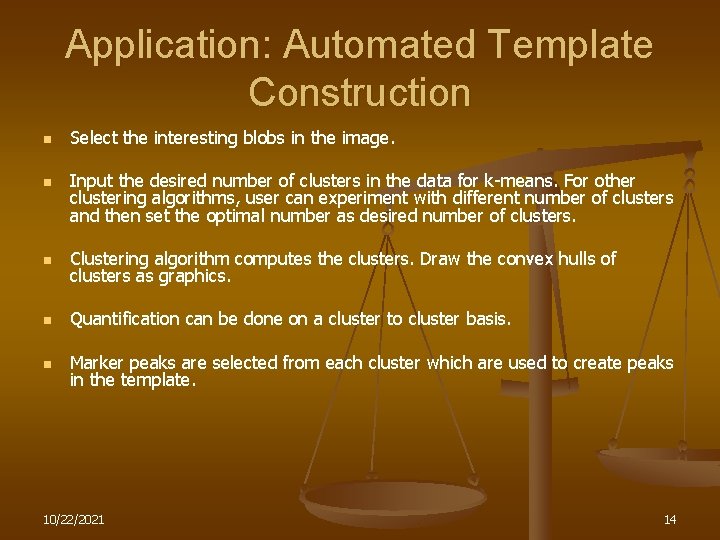 Application: Automated Template Construction

- Select the interesting blobs in the image.

- Input the desired number of clusters in the data for k-means. For other clustering algorithms, user can experiment with different number of clusters and then set the optimal number as desired number of clusters.

- Clustering algorithm computes the clusters. Draw the convex hulls of clusters as graphics.

- Quantification can be done on a cluster to cluster basis.

- Marker peaks are selected from each cluster which are used to create peaks in the template.

10/22/2021

14